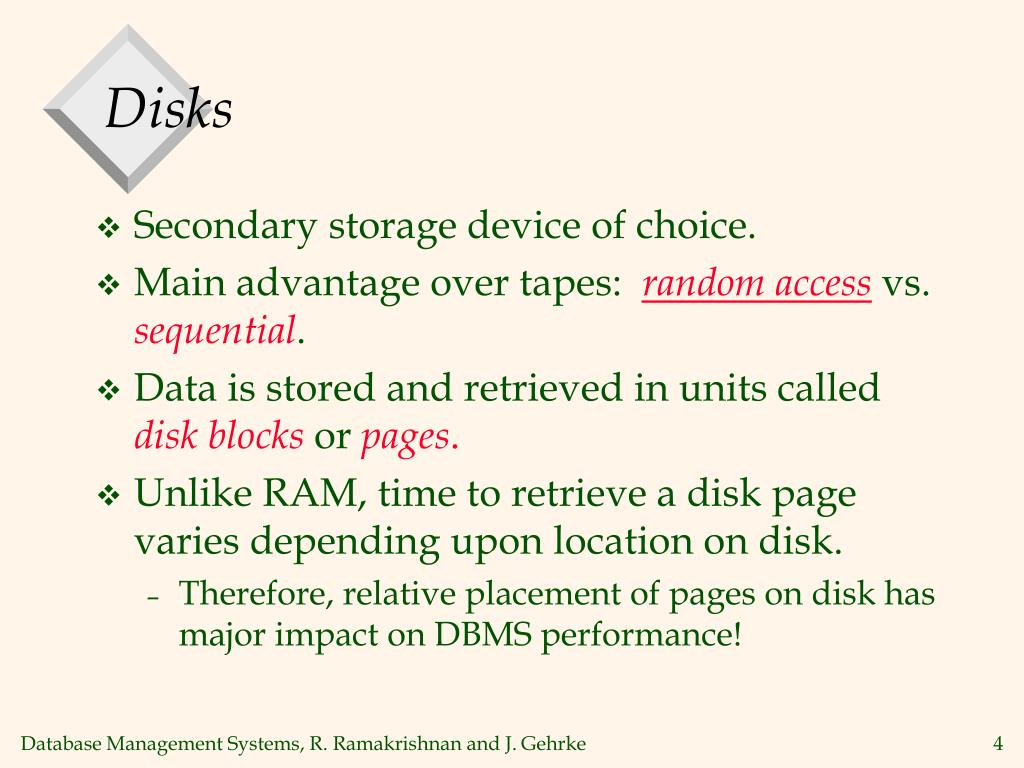 Disks

❖ Secondary storage device of choice.

❖ Main advantage over tapes: random access vs. sequential.

❖ Data is stored and retrieved in units called disk blocks or pages.

❖ Unlike RAM, time to retrieve a disk page varies depending upon location on disk.

– Therefore, relative placement of pages on disk has major impact on DBMS performance!

Database Management Systems, R. Ramakrishnan and J. Gehrke

4